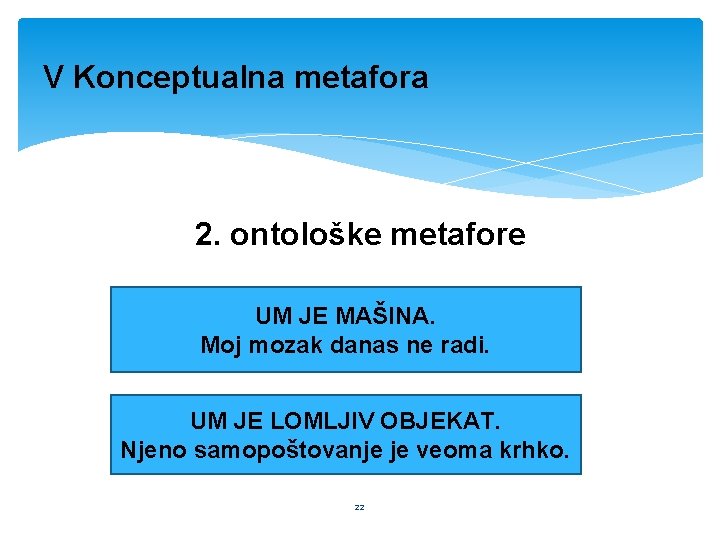 V Konceptualna metafora

2. ontološke metafore

UM JE MAŠINA.
Moj mozak danas ne radi.

UM JE LOMLJIV OBJEKAT.
Njeno samopoštovanje je veoma krhko.

22